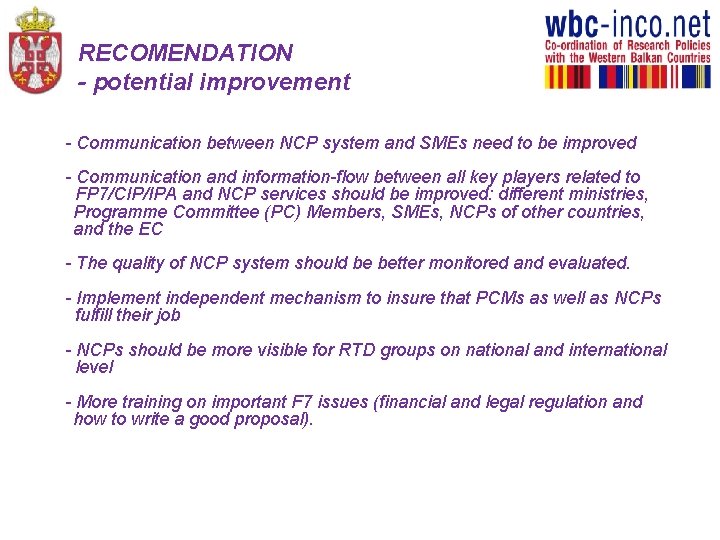 RECOMENDATION
- potential improvement

wbc-inco.net
Co-ordination of Research Policies with the Western Balkan Countries

- Communication between NCP system and SMEs need to be improved

- Communication and information-flow between all key players related to FP7/CIP/IPA and NCP services should be improved: different ministries, Programme Committee (PC) Members, SMEs, NCPs of other countries, and the EC

- The quality of NCP system should be better monitored and evaluated.

- Implement independent mechanism to insure that PCMs as well as NCPs fulfill their job

- NCPs should be more visible for RTD groups on national and international level

- More training on important F7 issues (financial and legal regulation and how to write a good proposal).